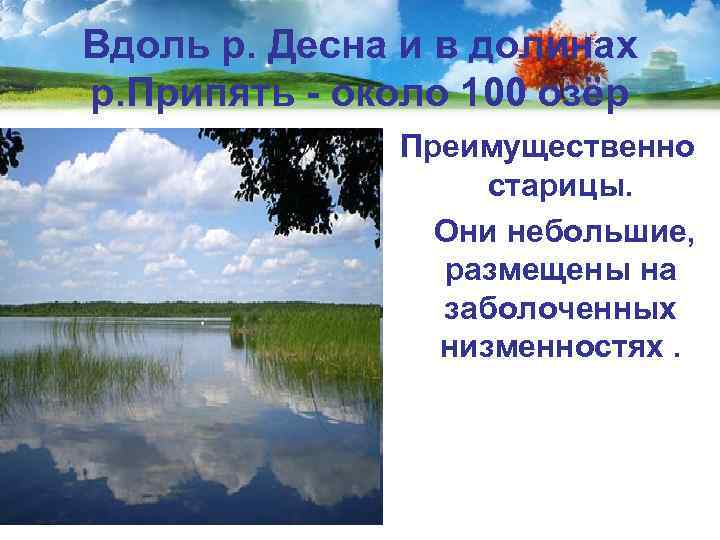 Вдоль р. Десна и в долинах р.Припять - около 100 озёр

Преимущественно старицы.

Они небольшие, размещены на заболоченных низменностях .